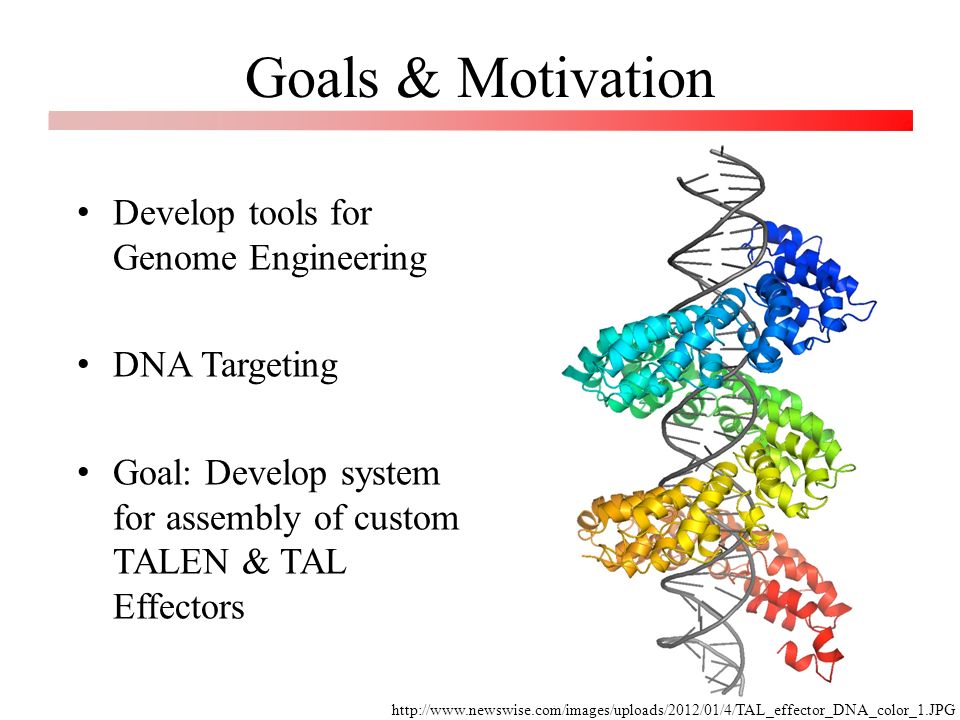 Goals & Motivation

• Develop tools for Genome Engineering

• DNA Targeting

• Goal: Develop system for assembly of custom TALEN & TAL Effectors

http://www.newswise.com/images/uploads/2012/01/4/TAL_effector_DNA_color_1.JPG